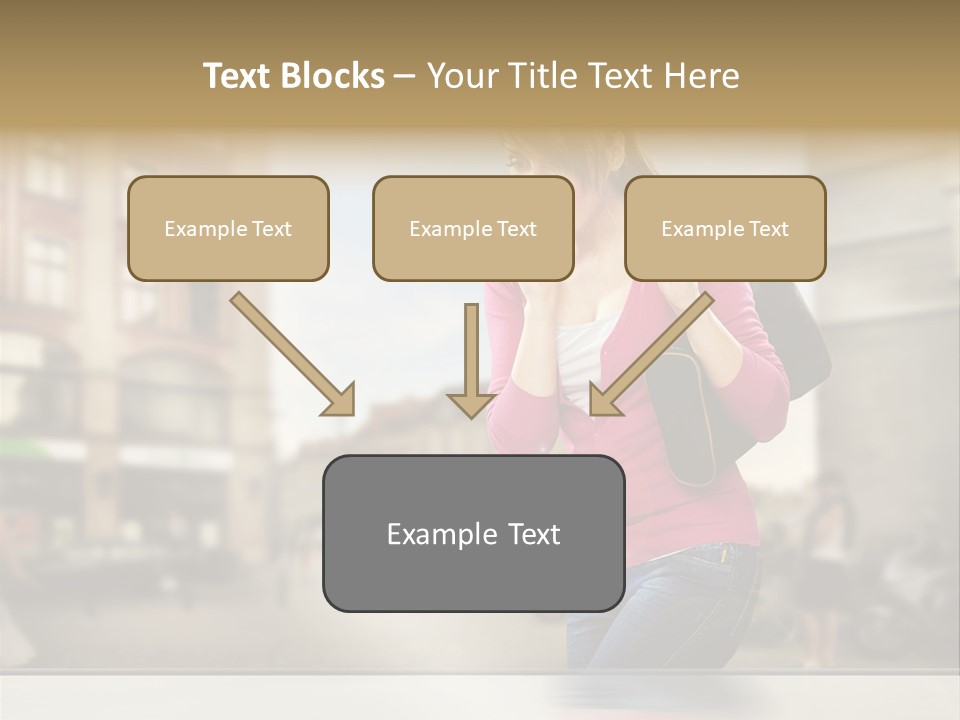 Text Blocks – Your Title Text Here

Example Text

Example Text

Example Text

Example Text